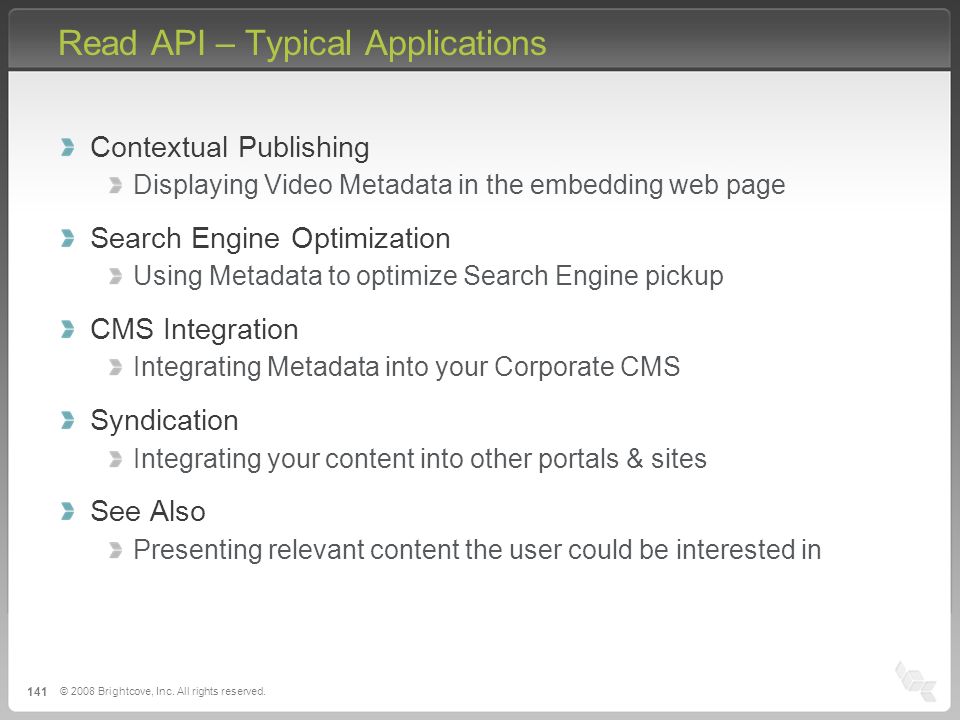 Read API – Typical Applications

Contextual Publishing

Displaying Video Metadata in the embedding web page

Search Engine Optimization

Using Metadata to optimize Search Engine pickup

CMS Integration

Integrating Metadata into your Corporate CMS

Syndication

Integrating your content into other portals & sites

See Also

Presenting relevant content the user could be interested in

141 © 2008 Brightcove, Inc. All rights reserved.